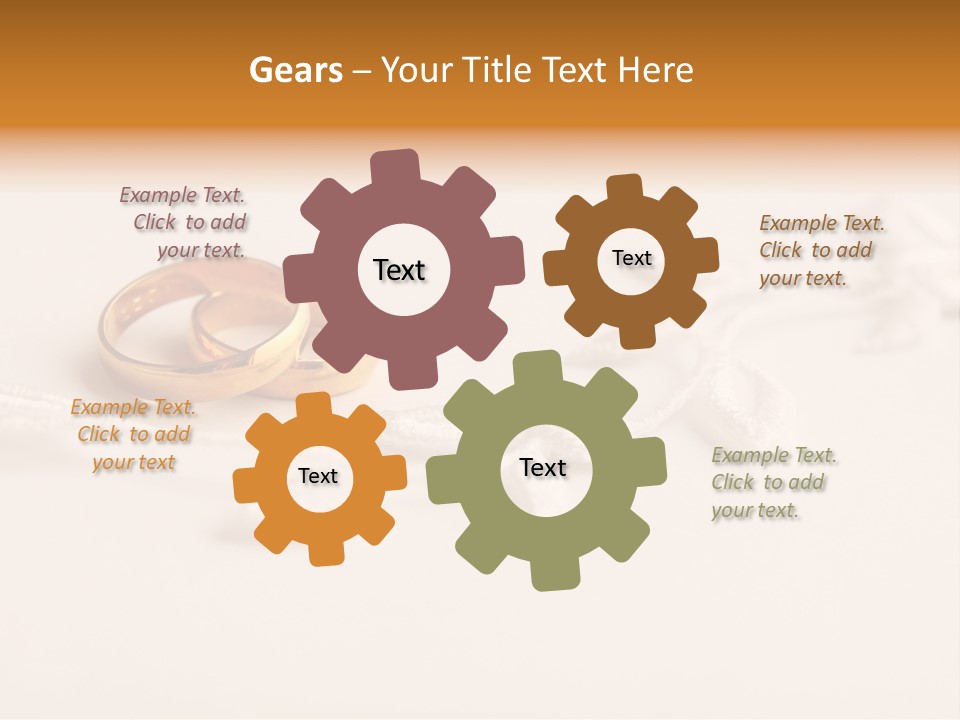 Gears – Your Title Text Here

Example Text. Click to add your text.

Text

Text

Example Text. Click to add your text.

Example Text. Click to add your text

Text

Text

Example Text. Click to add your text.